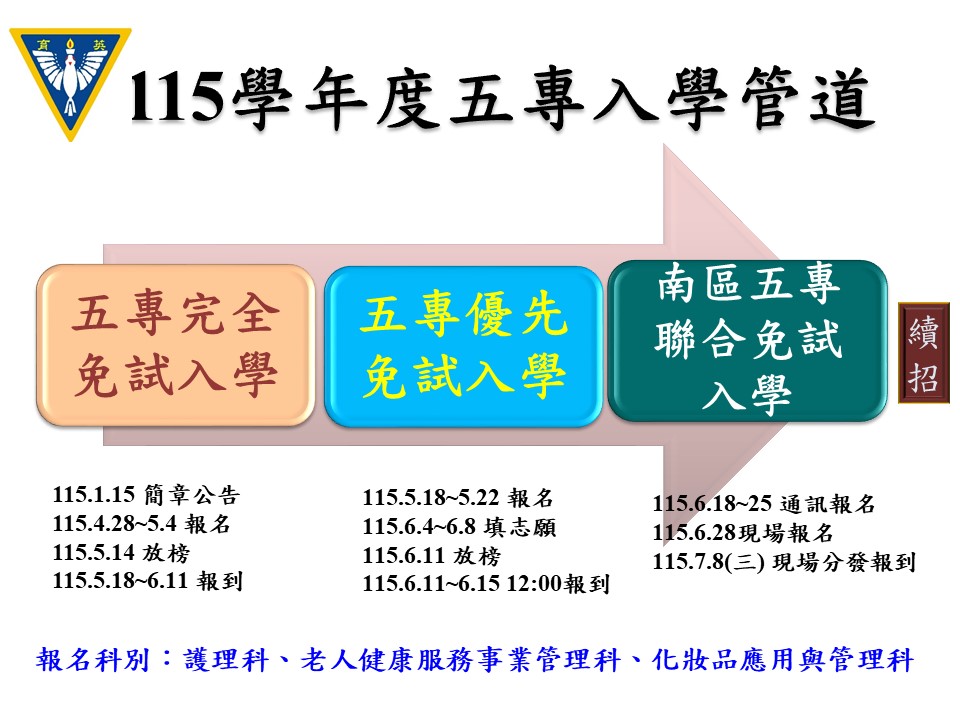 育 英

115學年度五專入學管道

五專完全免試入學

五專優先免試入學

南區五專聯合免試入學

續招

115.1.15 簡章公告
115.4.28~5.4 報名
115.5.14 放榜
115.5.18~6.11 報到

115.5.18~5.22 報名
115.6.4~6.8 填志願
115.6.11 放榜
115.6.11~6.15 12:00報到

115.6.18~25 通訊報名
115.6.28現場報名
115.7.8(三) 現場分發報到

報名科別：護理科、老人健康服務事業管理科、化妝品應用與管理科